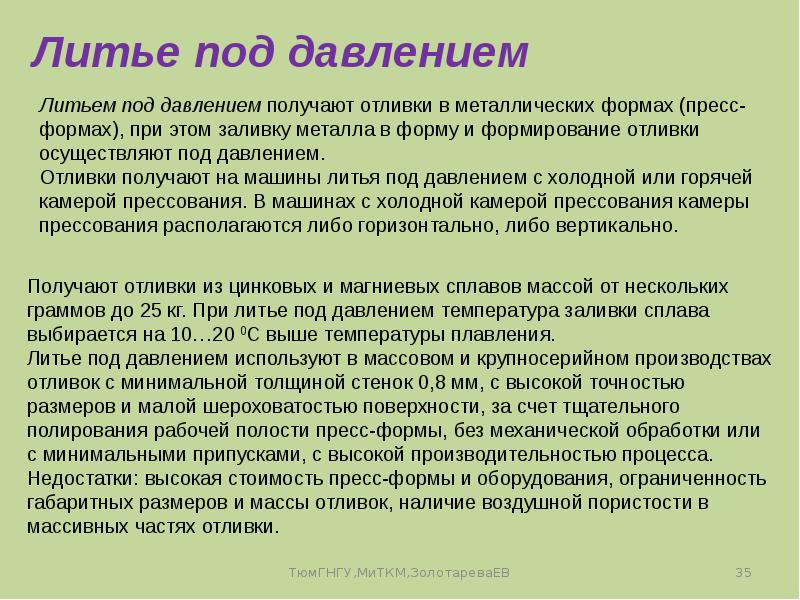 Литье под давлением

Литьем под давлением получают отливки в металлических формах (пресс-формах), при этом заливку металла в форму и формирование отливки осуществляют под давлением.
Отливки получают на машины литья под давлением с холодной или горячей камерой прессования. В машинах с холодной камерой прессования камеры прессования располагаются либо горизонтально, либо вертикально.

Получают отливки из цинковых и магниевых сплавов массой от нескольких граммов до 25 кг. При литье под давлением температура заливки сплава выбирается на 10…20 $^0$С выше температуры плавления.
Литье под давлением используют в массовом и крупносерийном производствах отливок с минимальной толщиной стенок 0,8 мм, с высокой точностью размеров и малой шероховатостью поверхности, за счет тщательного полирования рабочей полости пресс-формы, без механической обработки или с минимальными припусками, с высокой производительностью процесса.
Недостатки: высокая стоимость пресс-формы и оборудования, ограниченность габаритных размеров и массы отливок, наличие воздушной пористости в массивных частях отливки.

ТюмГНГУ,МиТКМ,ЗолотареваЕВ 35